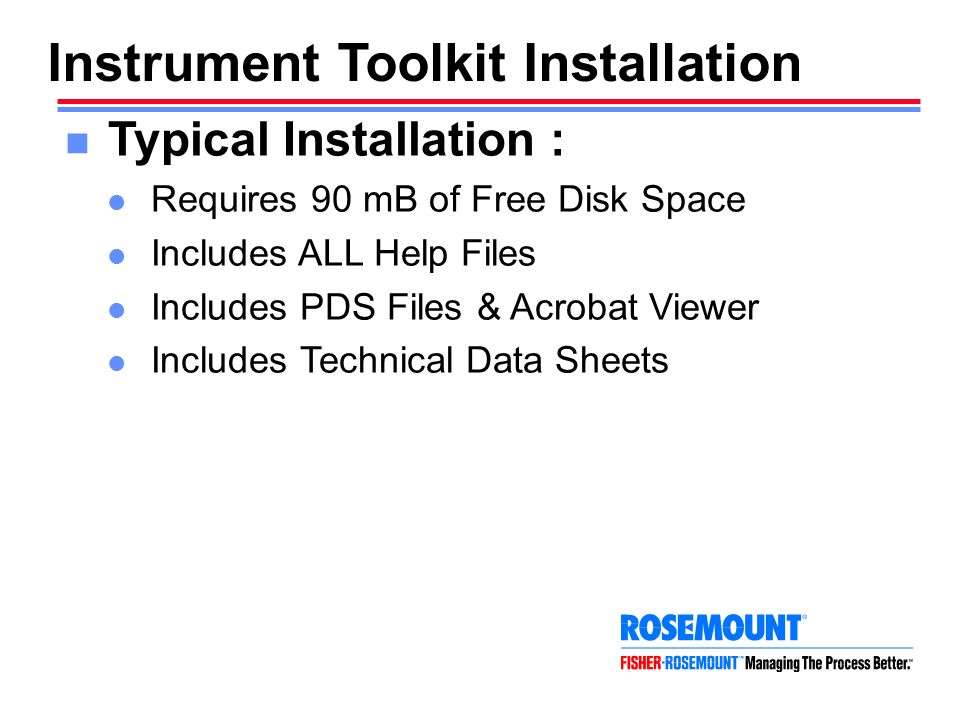 Instrument Toolkit Installation

Typical Installation :

Requires 90 mB of Free Disk Space

Includes ALL Help Files

Includes PDS Files & Acrobat Viewer

Includes Technical Data Sheets

ROSEMOUNT®

FISHER-ROSEMOUNT™ Managing The Process Better.™